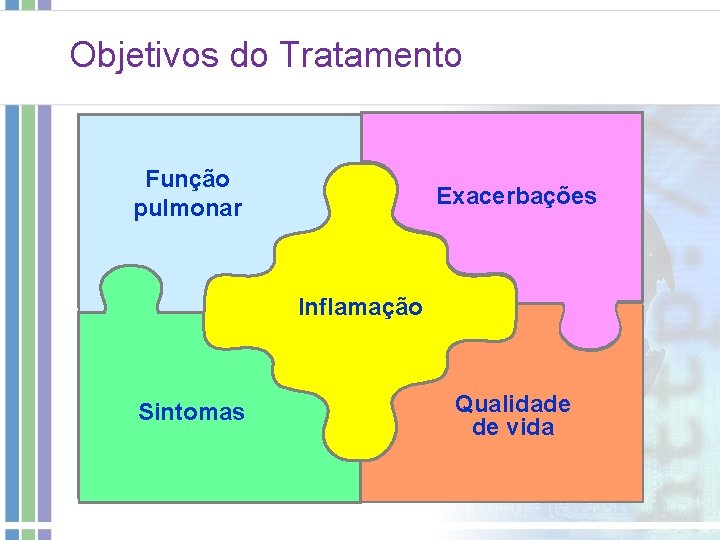 Objetivos do Tratamento

Função
pulmonar

Exacerbações

Inflamação

Sintomas

Qualidade
de vida